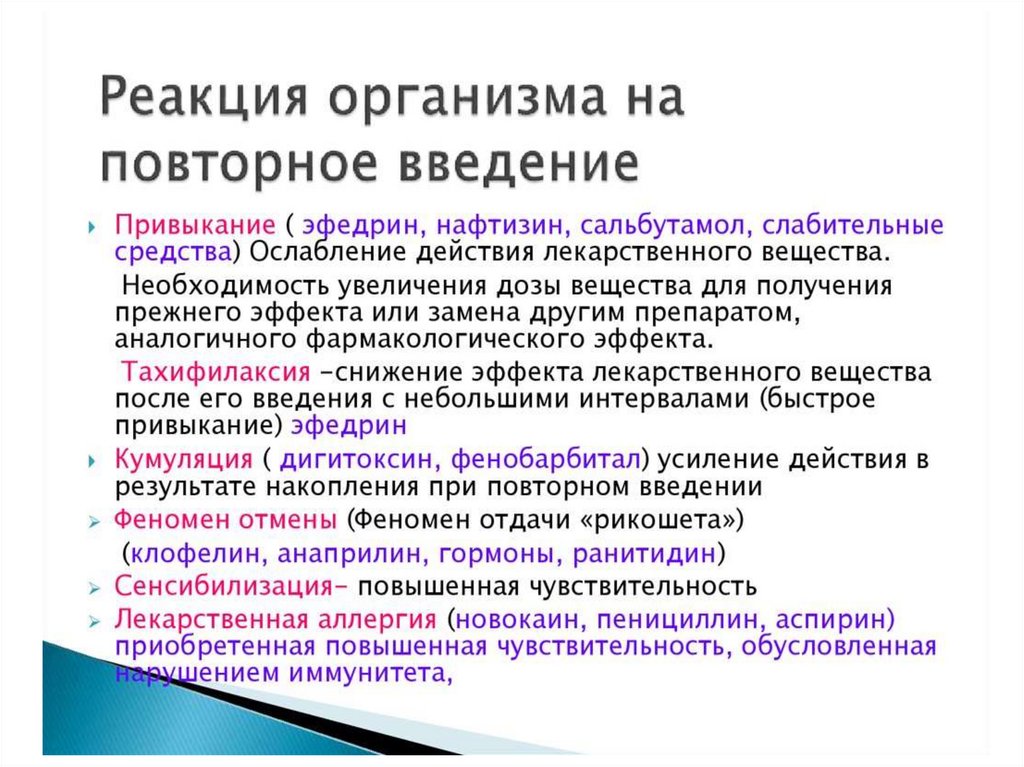 Реакция организма на повторное введение

Привыкание ( эфедрин, нафтизин, сальбутамол, слабительные средства) Ослабление действия лекарственного вещества.

Необходимость увеличения дозы вещества для получения прежнего эффекта или замена другим препаратом, аналогичного фармакологического эффекта.

Тахифилаксия –снижение эффекта лекарственного вещества после его введения с небольшими интервалами (быстрое привыкание) эфедрин

Кумуляция ( дигитоксин, фенобарбитал) усиление действия в результате накопления при повторном введении

Феномен отмены (Феномен отдачи «рикошета»)

(клофелин, анаприлин, гормоны, ранитидин)

Сенсибилизация– повышенная чувствительность

Лекарственная аллергия (новокаин, пенициллин, аспирин) приобретенная повышенная чувствительность, обусловленная нарушением иммунитета,